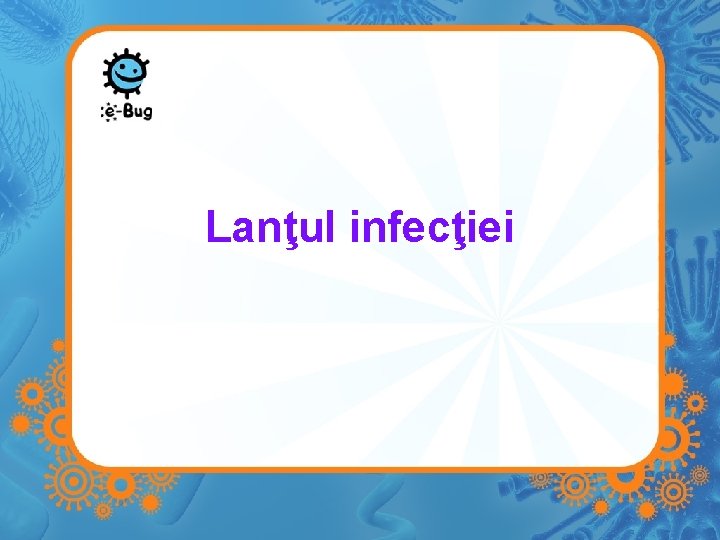 e-Bug

Lanţul infecţiei